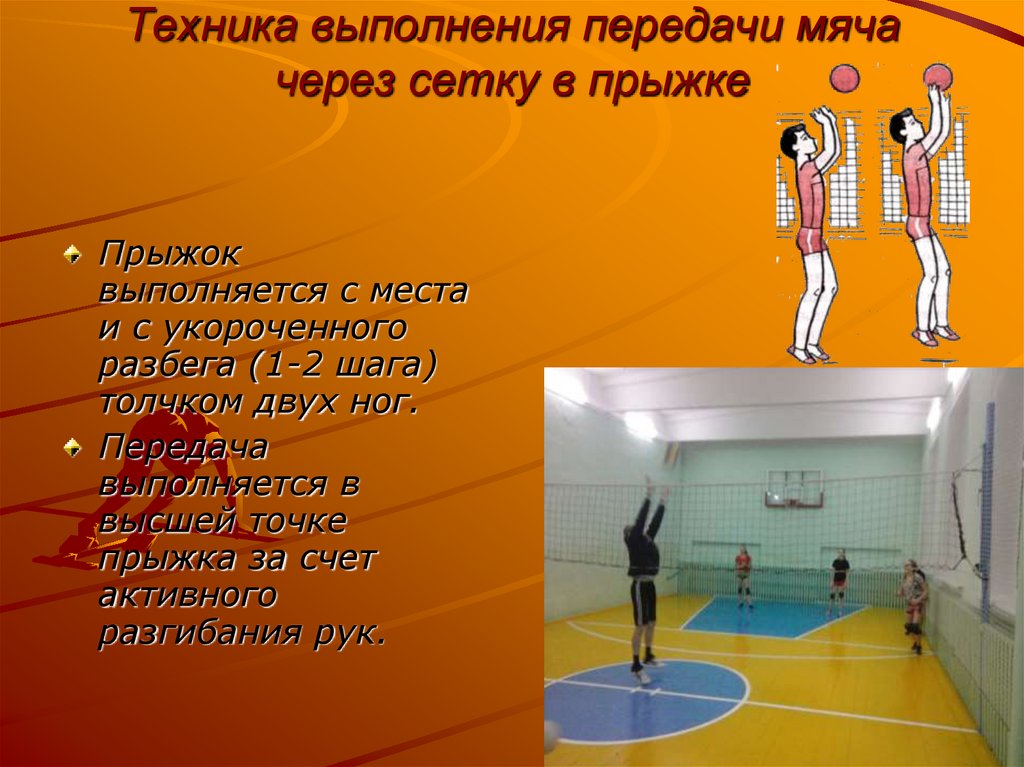 Техника выполнения передачи мяча через сетку в прыжке

Прыжок выполняется с места и с укороченного разбега (1-2 шага) толчком двух ног.

Передача выполняется в высшей точке прыжка за счет активного разгибания рук.